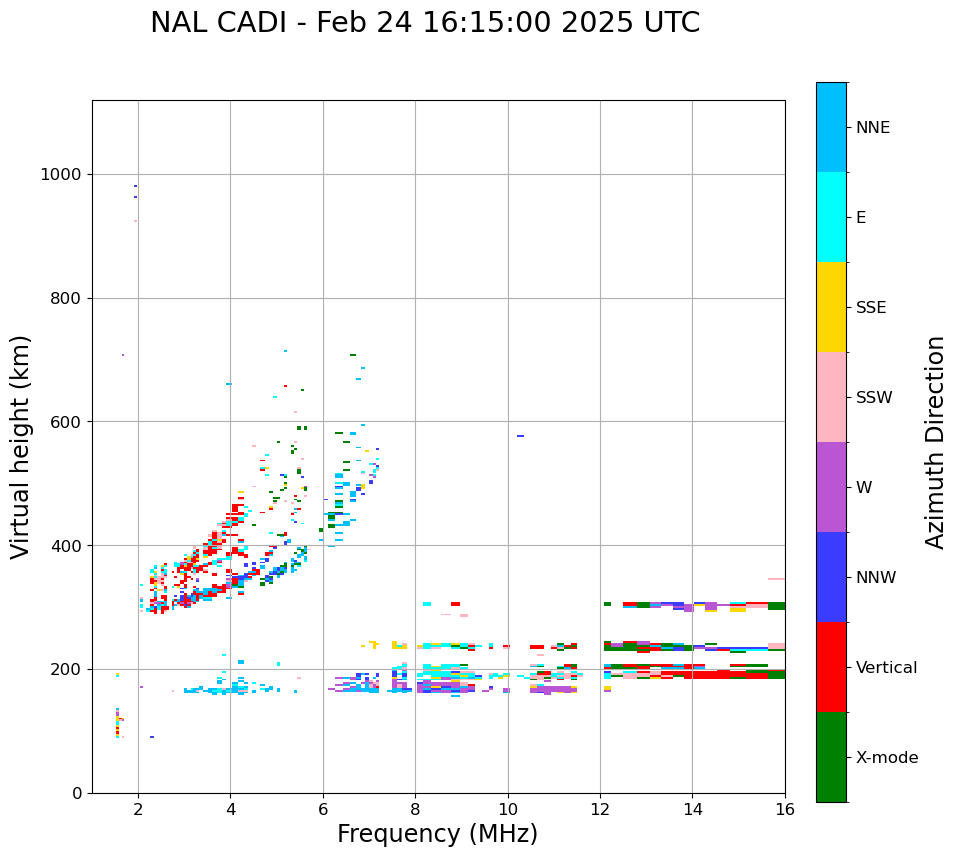 NAL CADI - Feb 24 16:15:00 2025 UTC

Virtual height (km)

1000
800
600
400
200
0

2
4
6
8
10
12
14
16

Frequency (MHz)

NNE
E
SSE
SSW
W
NNW
Vertical
X-mode

Azimuth Direction